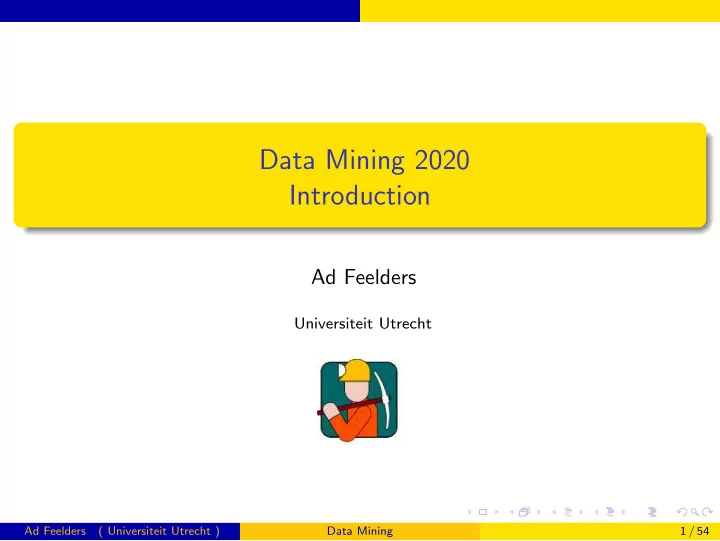 Data Mining 2020
Introduction

Ad Feelders

Universiteit Utrecht

Ad Feelders ( Universiteit Utrecht ) Data Mining 1 / 54